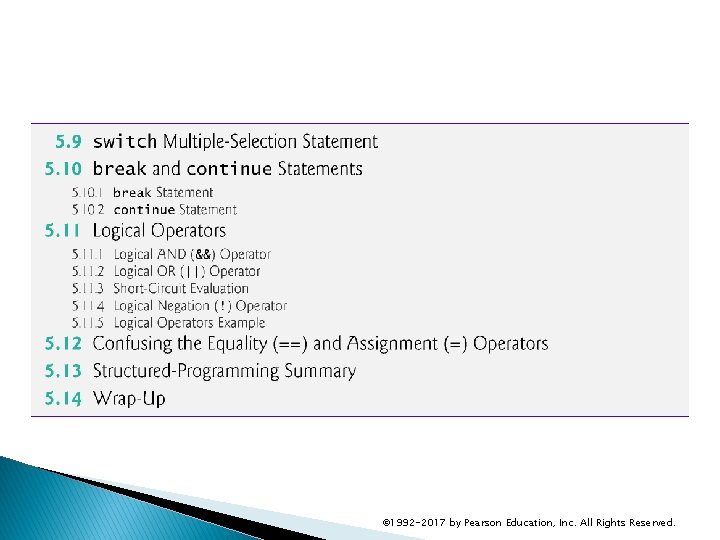 5.9 switch Multiple-Selection Statement
5.10 break and continue Statements
5.10.1 break Statement
5.10.2 continue Statement
5.11 Logical Operators
5.11.1 Logical AND (&&) Operator
5.11.2 Logical OR (||) Operator
5.11.3 Short-Circuit Evaluation
5.11.4 Logical Negation (!) Operator
5.11.5 Logical Operators Example
5.12 Confusing the Equality (==) and Assignment (=) Operators
5.13 Structured-Programming Summary
5.14 Wrap-Up

©1992-2017 by Pearson Education, Inc. All Rights Reserved.